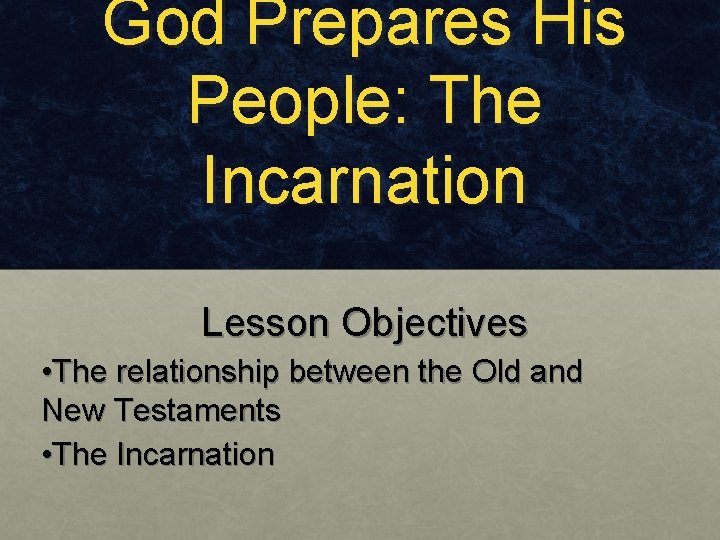 God Prepares His People: The Incarnation

Lesson Objectives

•The relationship between the Old and New Testaments

•The Incarnation